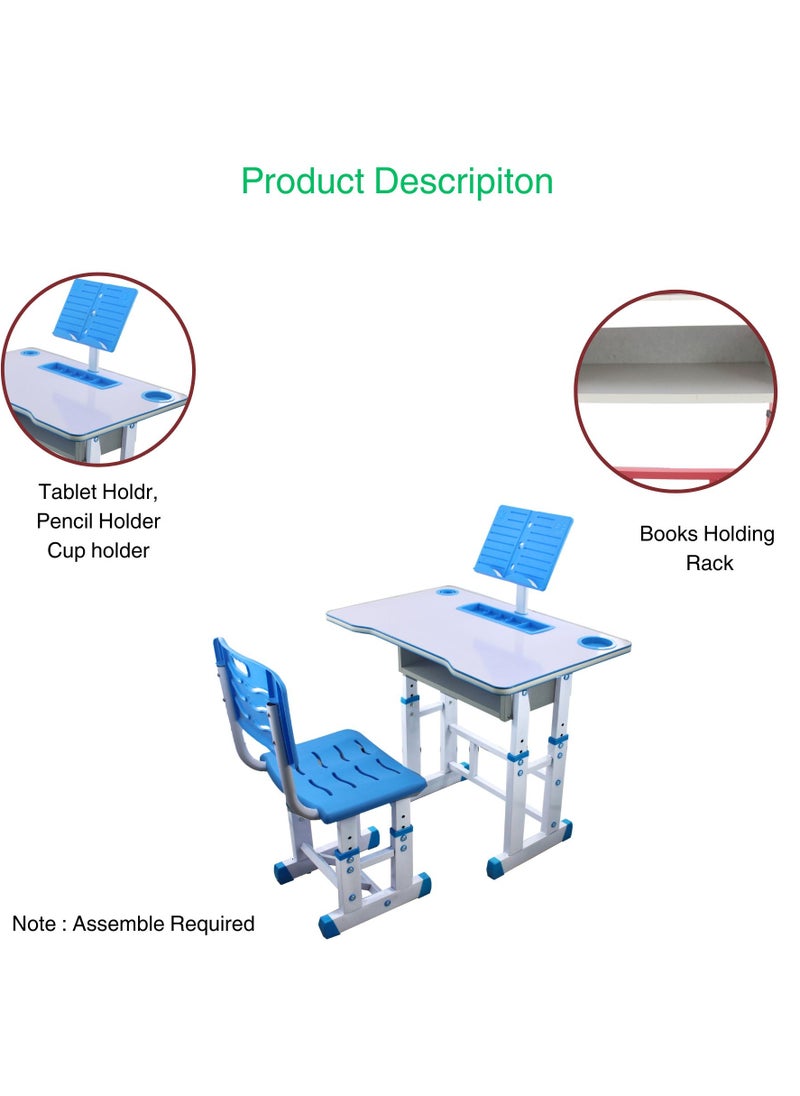 Product Descripiton

Tablet Holdr,
Pencil Holder
Cup holder

Books Holding
Rack

Note : Assemble Required